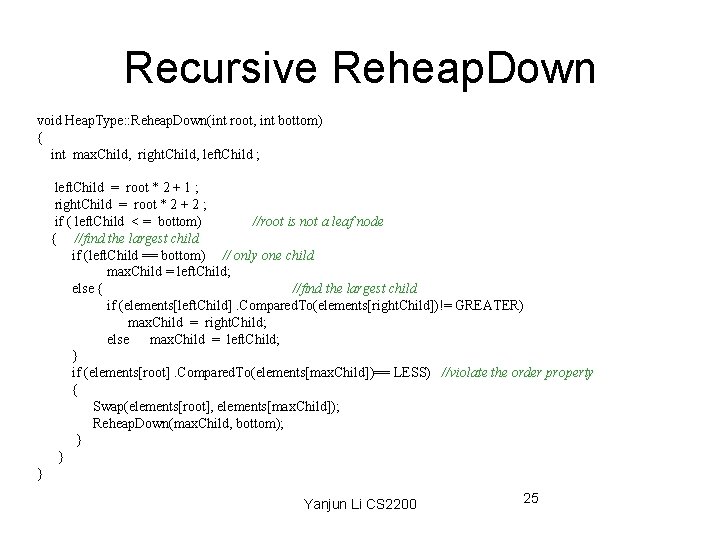 Recursive ReheapDown

void HeapType::ReheapDown(int root, int bottom)
{
  int maxChild, rightChild, leftChild ;

  leftChild = root * 2 + 1 ;
  rightChild = root * 2 + 2 ;
  if ( leftChild < = bottom)  //root is not a leaf node
  {  //find the largest child
    if (leftChild == bottom)  // only one child
      maxChild = leftChild;
    else {  //find the largest child
      if (elements[leftChild] .ComparedTo(elements[rightChild])!= GREATER)
        maxChild = rightChild;
      else  maxChild = leftChild;
    }
    if (elements[root] .ComparedTo(elements[maxChild])== LESS)  //violate the order property
    {
      Swap(elements[root], elements[maxChild]);
      ReheapDown(maxChild, bottom);
    }
  }
}

Yanjun Li CS2200

25